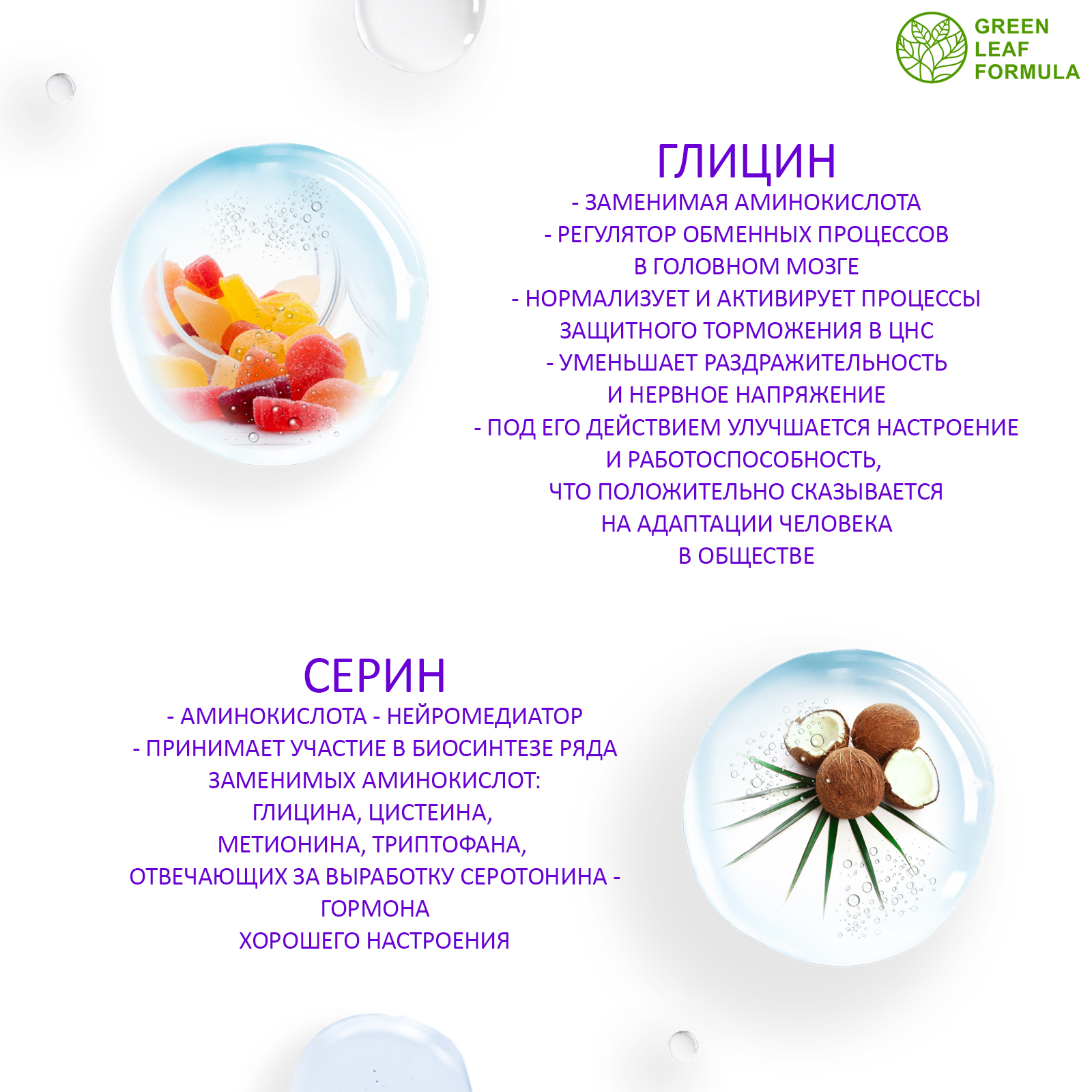 GREEN LEAF FORMULA

ГЛИЦИН
- ЗАМЕНИМАЯ АМИНОКИСЛОТА
- РЕГУЛЯТОР ОБМЕННЫХ ПРОЦЕССОВ В ГОЛОВНОМ МОЗГЕ
- НОРМАЛИЗУЕТ И АКТИВИРУЕТ ПРОЦЕССЫ ЗАЩИТНОГО ТОРМОЖЕНИЯ В ЦНС
- УМЕНЬШАЕТ РАЗДРАЖИТЕЛЬНОСТЬ И НЕРВНОЕ НАПРЯЖЕНИЕ
- ПОД ЕГО ДЕЙСТВИЕМ УЛУЧШАЕТСЯ НАСТРОЕНИЕ И РАБОТОСПОСОБНОСТЬ, ЧТО ПОЛОЖИТЕЛЬНО СКАЗЫВАЕТСЯ НА АДАПТАЦИИ ЧЕЛОВЕКА В ОБЩЕСТВЕ

СЕРИН
- АМИНОКИСЛОТА - НЕЙРОМЕДИАТОР
- ПРИНИМАЕТ УЧАСТИЕ В БИОСИНТЕЗЕ РЯДА ЗАМЕНИМЫХ АМИНОКИСЛОТ: ГЛИЦИНА, ЦИСТЕИНА, МЕТИОНИНА, ТРИПТОФАНА, ОТВЕЧАЮЩИХ ЗА ВЫРАБОТКУ СЕРОТОНИНА - ГОРМОНА ХОРОШЕГО НАСТРОЕНИЯ